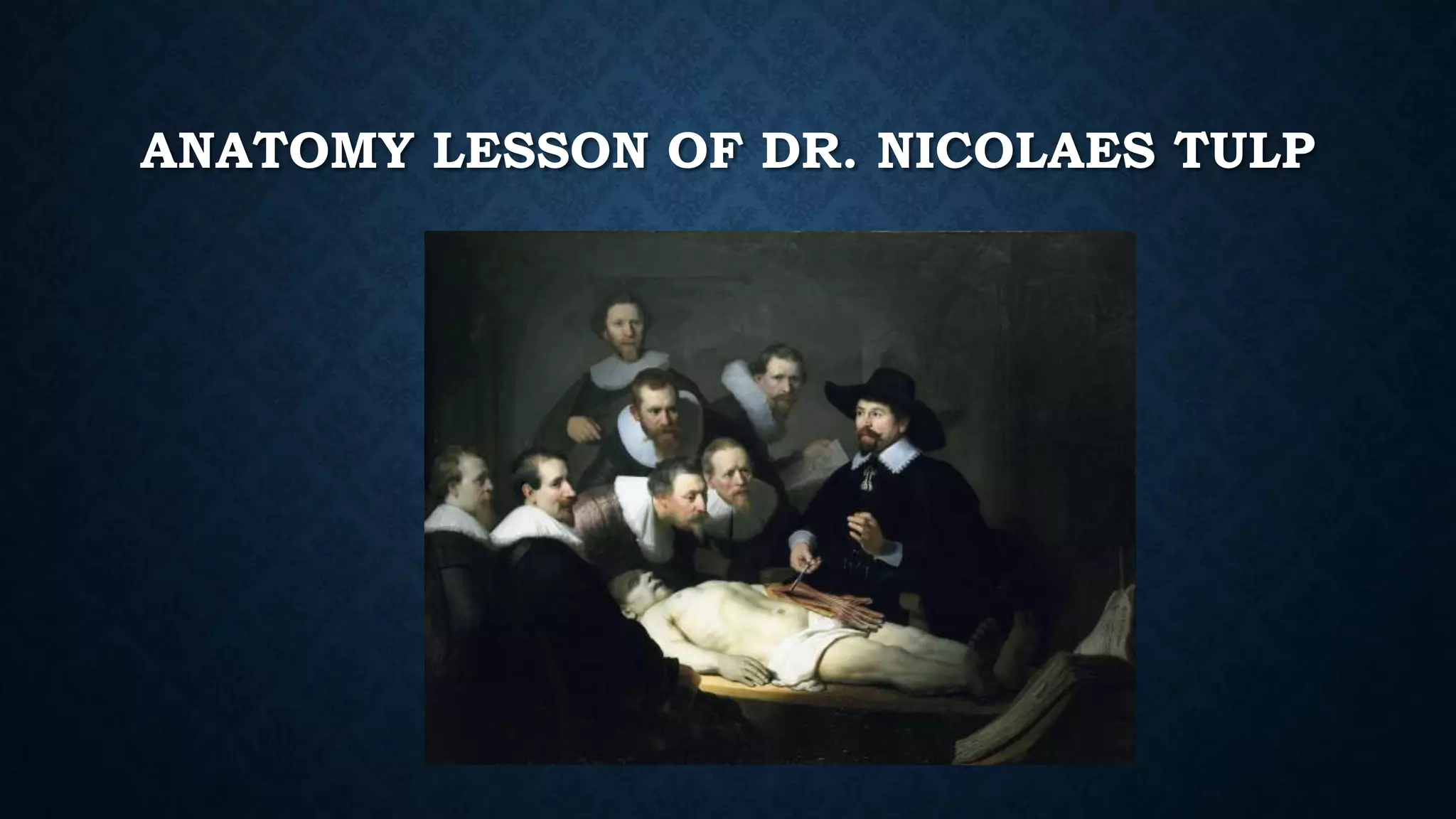 ANATOMY LESSON OF DR. NICOLAES TULP